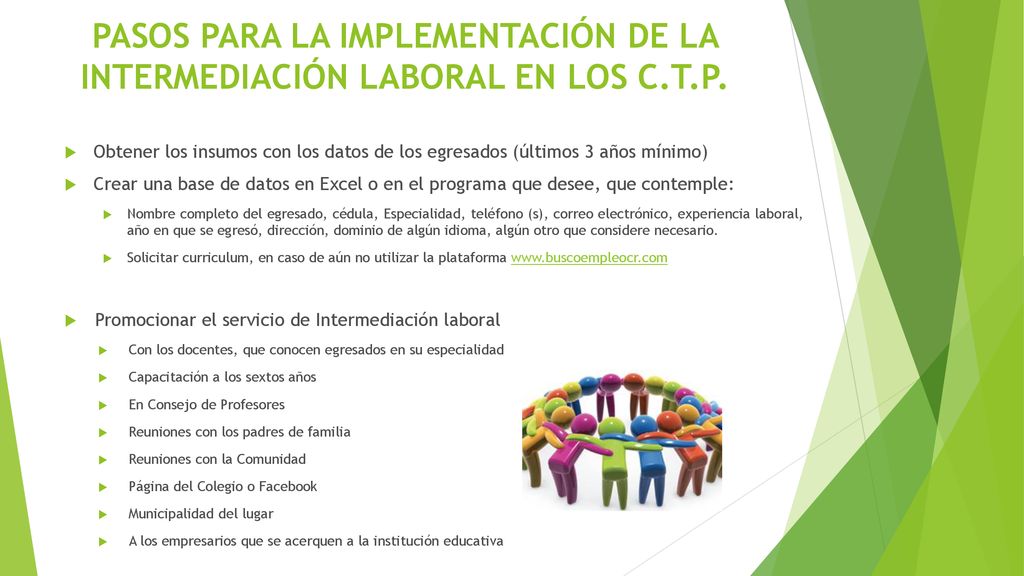 PASOS PARA LA IMPLEMENTACIÓN DE LA INTERMEDIACIÓN LABORAL EN LOS C.T.P.

Obtener los insumos con los datos de los egresados (últimos 3 años mínimo)

Crear una base de datos en Excel o en el programa que desee, que contemple:

Nombre completo del egresado, cédula, Especialidad, teléfono (s), correo electrónico, experiencia laboral, año en que se egresó, dirección, dominio de algún idioma, algún otro que considere necesario.

Solicitar curriculum, en caso de aún no utilizar la plataforma www.buscoempleocr.com

Promocionar el servicio de Intermediación laboral

Con los docentes, que conocen egresados en su especialidad

Capacitación a los sextos años

En Consejo de Profesores

Reuniones con los padres de familia

Reuniones con la Comunidad

Página del Colegio o Facebook

Municipalidad del lugar

A los empresarios que se acerquen a la institución educativa